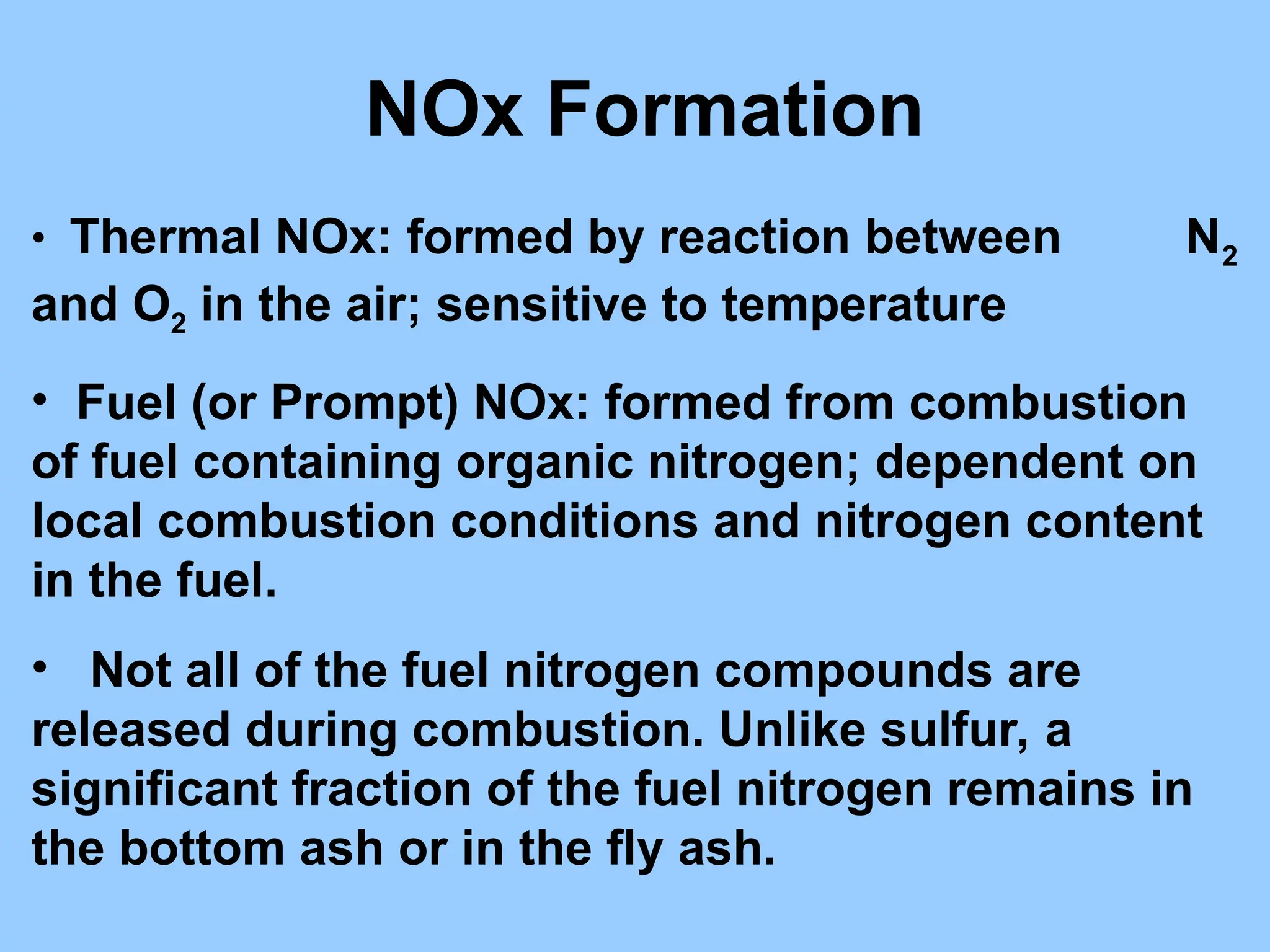 NOx Formation

• Thermal NOx: formed by reaction between $N_2$ and $O_2$ in the air; sensitive to temperature

• Fuel (or Prompt) NOx: formed from combustion of fuel containing organic nitrogen; dependent on local combustion conditions and nitrogen content in the fuel.

• Not all of the fuel nitrogen compounds are released during combustion. Unlike sulfur, a significant fraction of the fuel nitrogen remains in the bottom ash or in the fly ash.